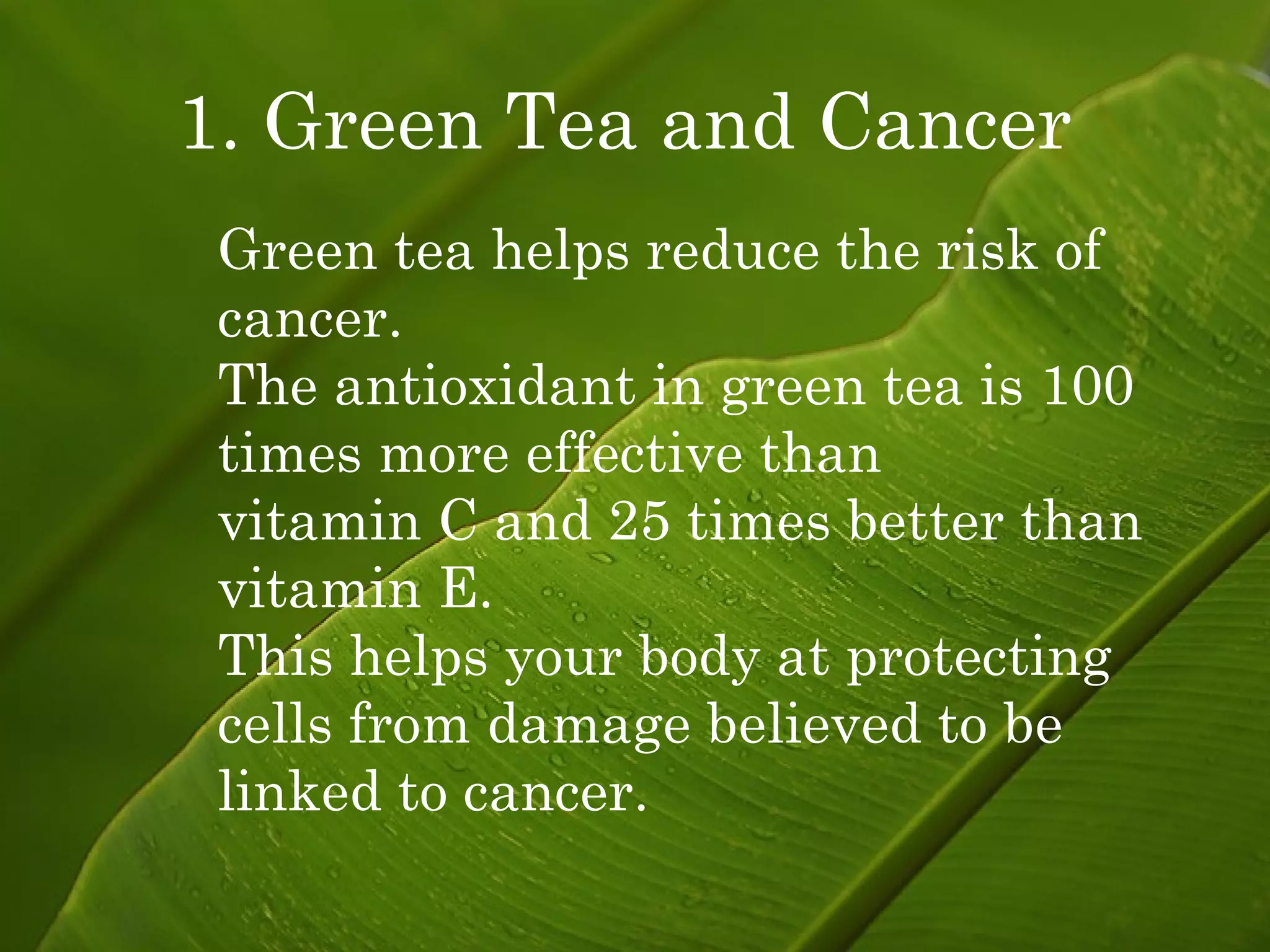 1. Green Tea and Cancer

Green tea helps reduce the risk of cancer.
The antioxidant in green tea is 100 times more effective than vitamin C and 25 times better than vitamin E.
This helps your body at protecting cells from damage believed to be linked to cancer.